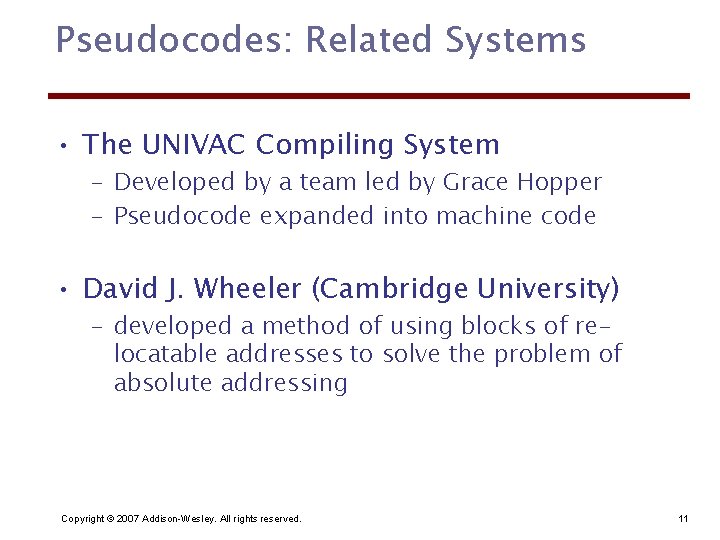 Pseudocodes: Related Systems

• The UNIVAC Compiling System
 – Developed by a team led by Grace Hopper
 – Pseudocode expanded into machine code

• David J. Wheeler (Cambridge University)
 – developed a method of using blocks of re-locatable addresses to solve the problem of absolute addressing

Copyright © 2007 Addison-Wesley. All rights reserved.

11